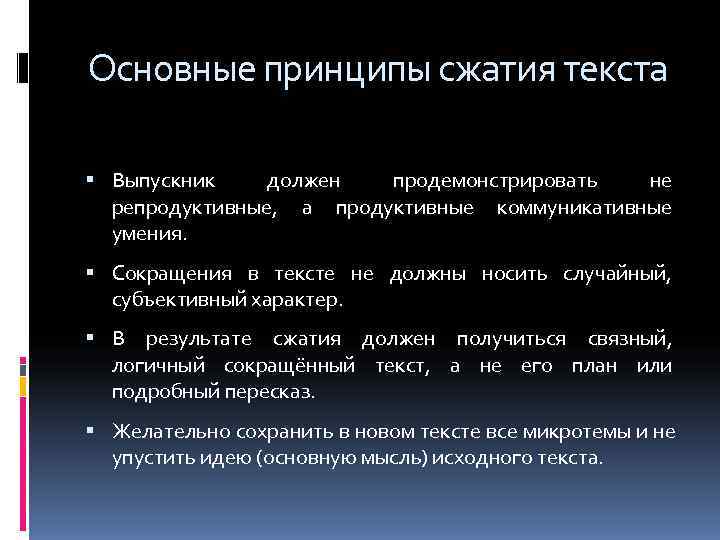 Основные принципы сжатия текста

▪ Выпускник должен продемонстрировать не репродуктивные, а продуктивные коммуникативные умения.

▪ Сокращения в тексте не должны носить случайный, субъективный характер.

▪ В результате сжатия должен получиться связный, логичный сокращённый текст, а не его план или подробный пересказ.

▪ Желательно сохранить в новом тексте все микротемы и не упустить идею (основную мысль) исходного текста.